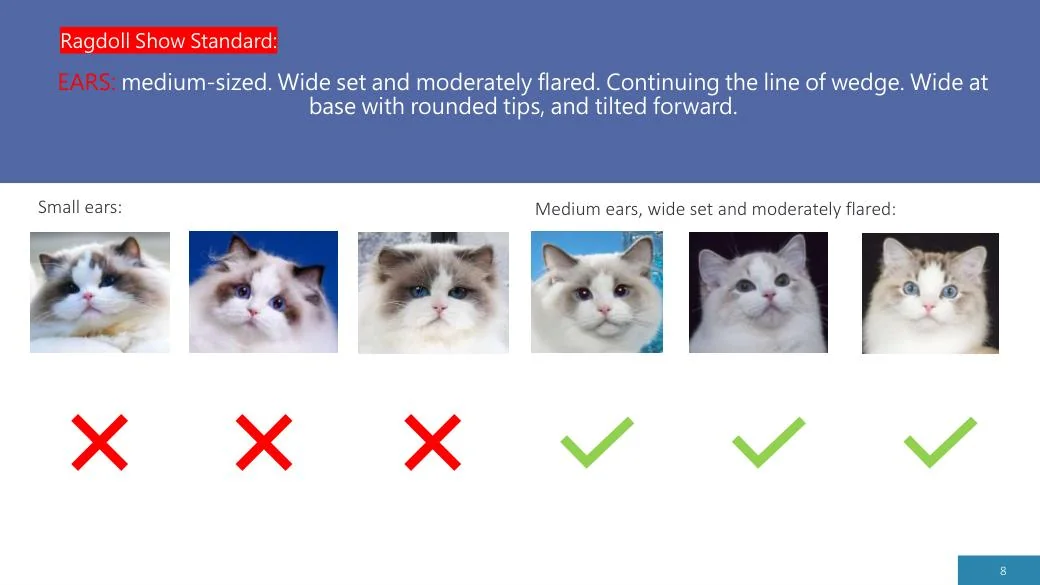 Ragdoll Show Standard:

EARS: medium-sized. Wide set and moderately flared. Continuing the line of wedge. Wide at base with rounded tips, and tilted forward.

Small ears:

Medium ears, wide set and moderately flared:

8